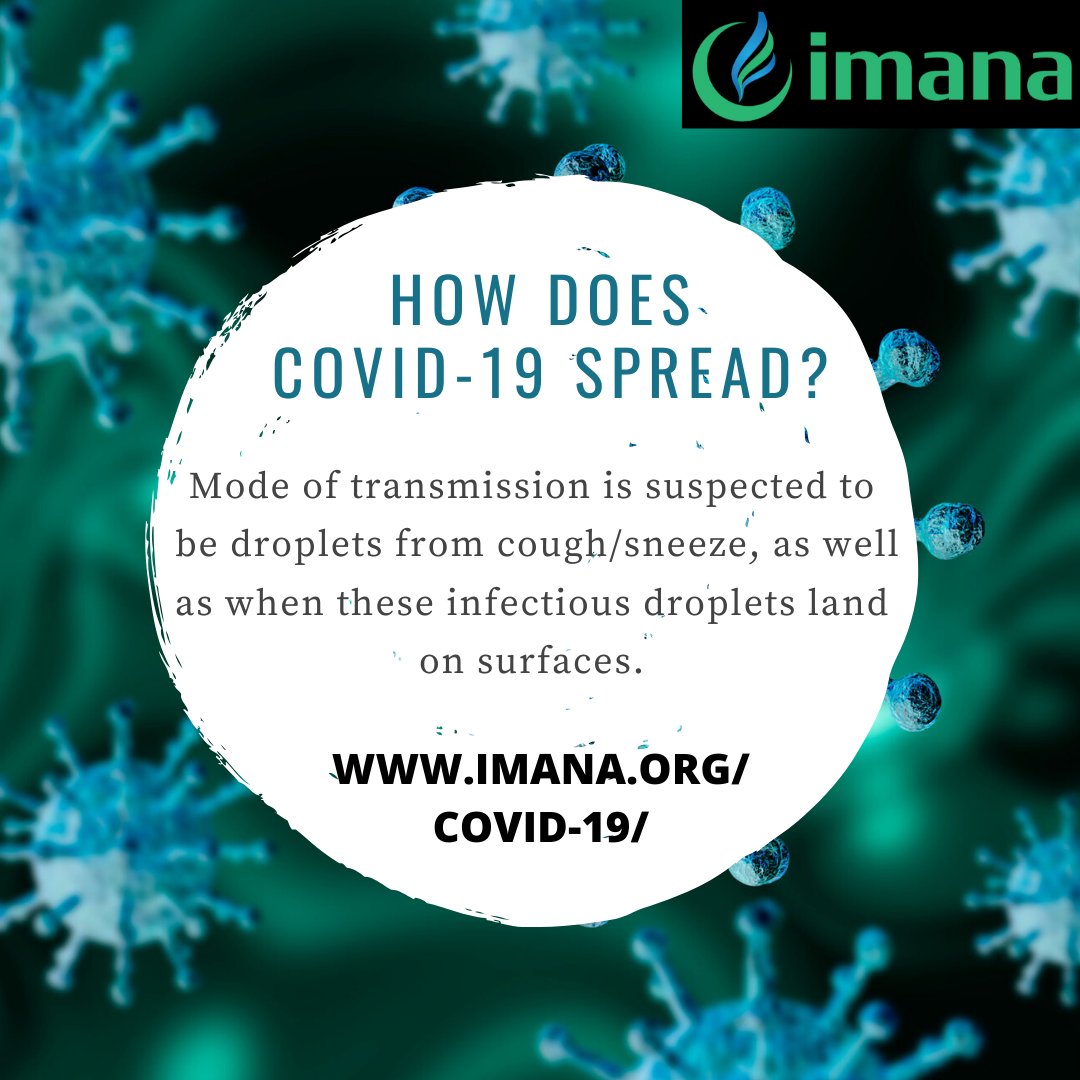 imana

HOW DOES COVID-19 SPREAD?

Mode of transmission is suspected to be droplets from cough/sneeze, as well as when these infectious droplets land on surfaces.

WWW.IMANA.ORG/COVID-19/